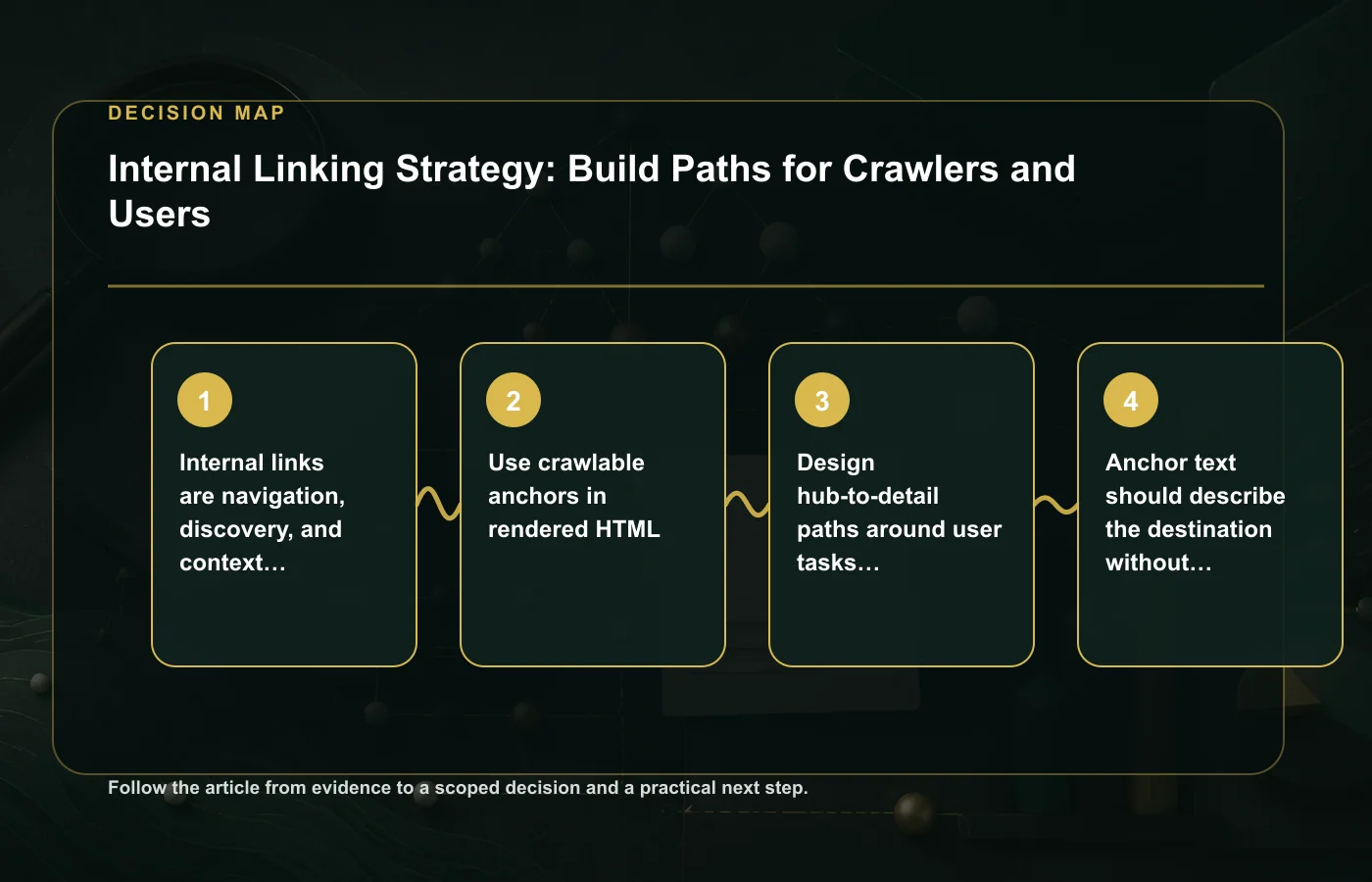 DECISION MAP

Internal Linking Strategy: Build Paths for Crawlers and Users

1

Internal links are navigation, discovery, and context…

2

Use crawlable anchors in rendered HTML

3

Design hub-to-detail paths around user tasks…

4

Anchor text should describe the destination without…

Follow the article from evidence to a scoped decision and a practical next step.